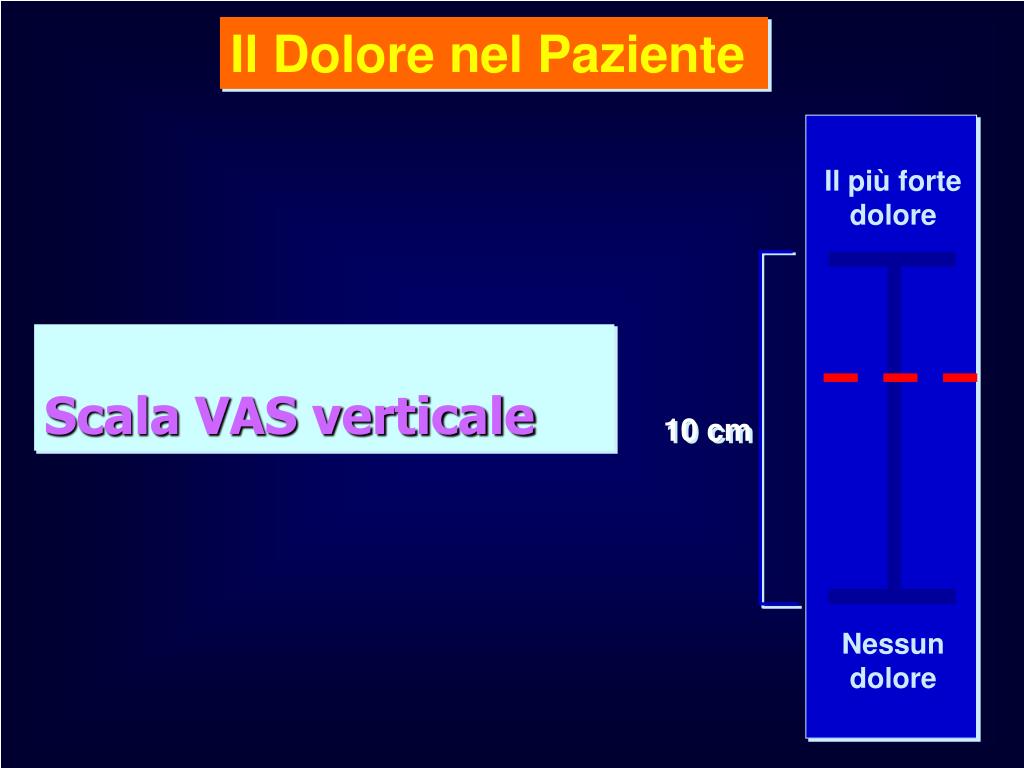 Il Dolore nel Paziente

Scala VAS verticale

10 cm

Il più forte dolore

Nessun dolore